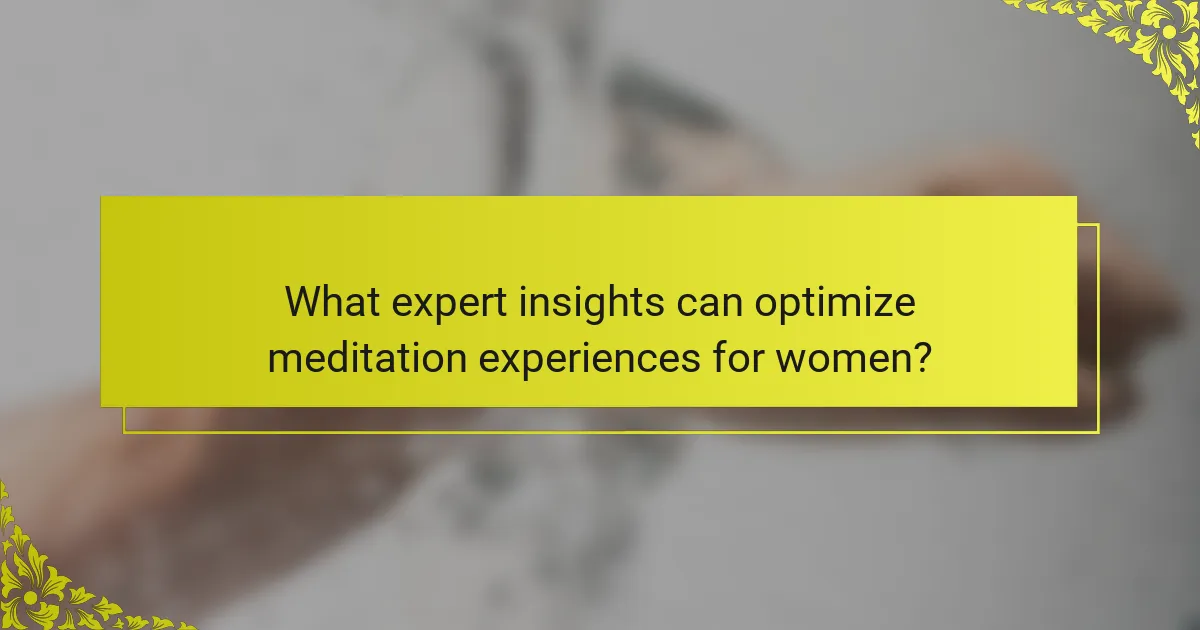 What expert insights can optimize meditation experiences for women?